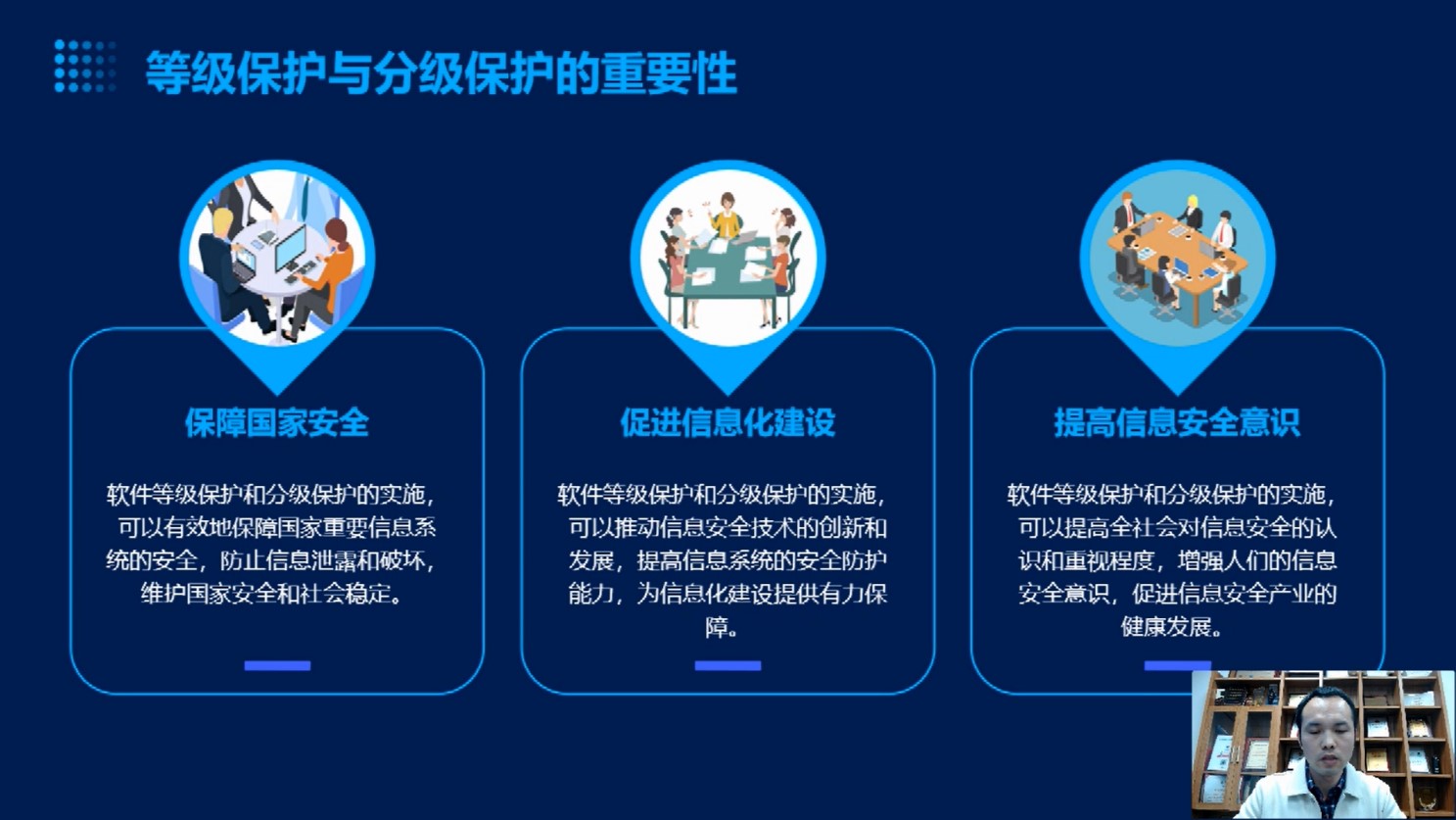 等级保护与分级保护的重要性

保障国家安全

软件等级保护和分级保护的实施，可以有效地保障国家重要信息系统的安全，防止信息泄露和破坏，维护国家安全和社会稳定。

促进信息化建设

软件等级保护和分级保护的实施，可以推动信息安全技术的创新和发展，提高信息系统的安全防护能力，为信息化建设提供有力保障。

提高信息安全意识

软件等级保护和分级保护的实施，可以提高全社会对信息安全的认识和重视程度，增强人们的信息安全意识，促进信息安全产业的健康发展。